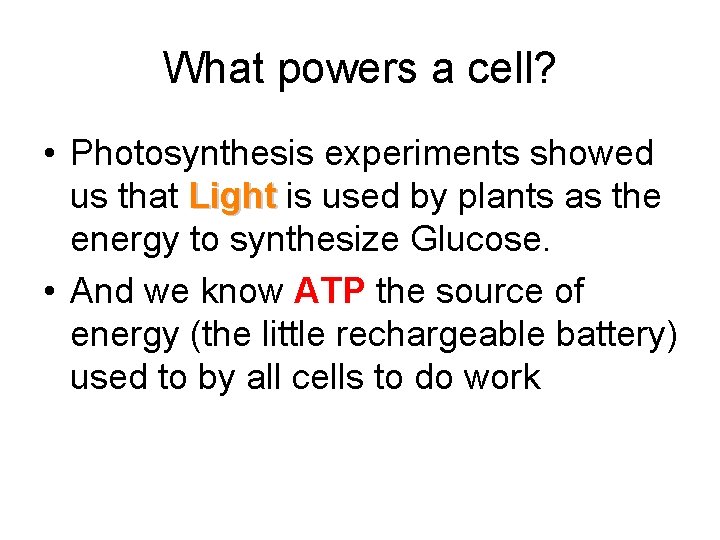 What powers a cell?

• Photosynthesis experiments showed us that Light is used by plants as the energy to synthesize Glucose.
• And we know ATP the source of energy (the little rechargeable battery) used to by all cells to do work